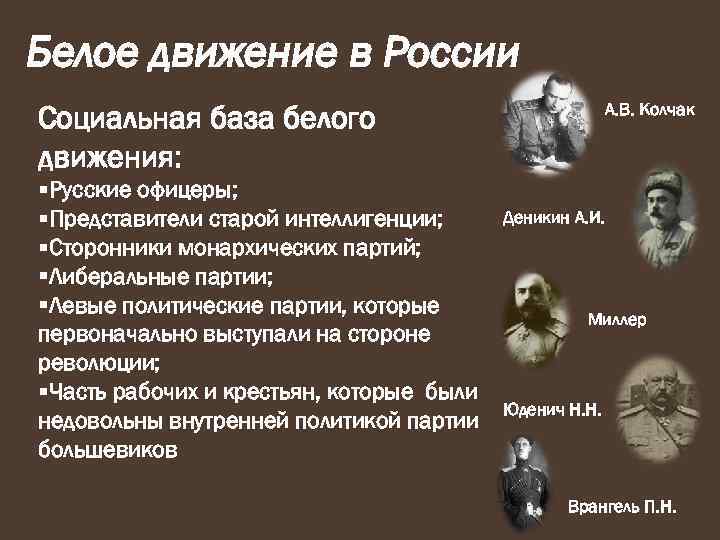 Белое движение в России

Социальная база белого движения:
▪Русские офицеры;
▪Представители старой интеллигенции;
▪Сторонники монархических партий;
▪Либеральные партии;
▪Левые политические партии, которые первоначально выступали на стороне революции;
▪Часть рабочих и крестьян, которые были недовольны внутренней политикой партии большевиков

А.В. Колчак

Деникин А.И.

Миллер

Юденич Н.Н.

Врангель П.Н.